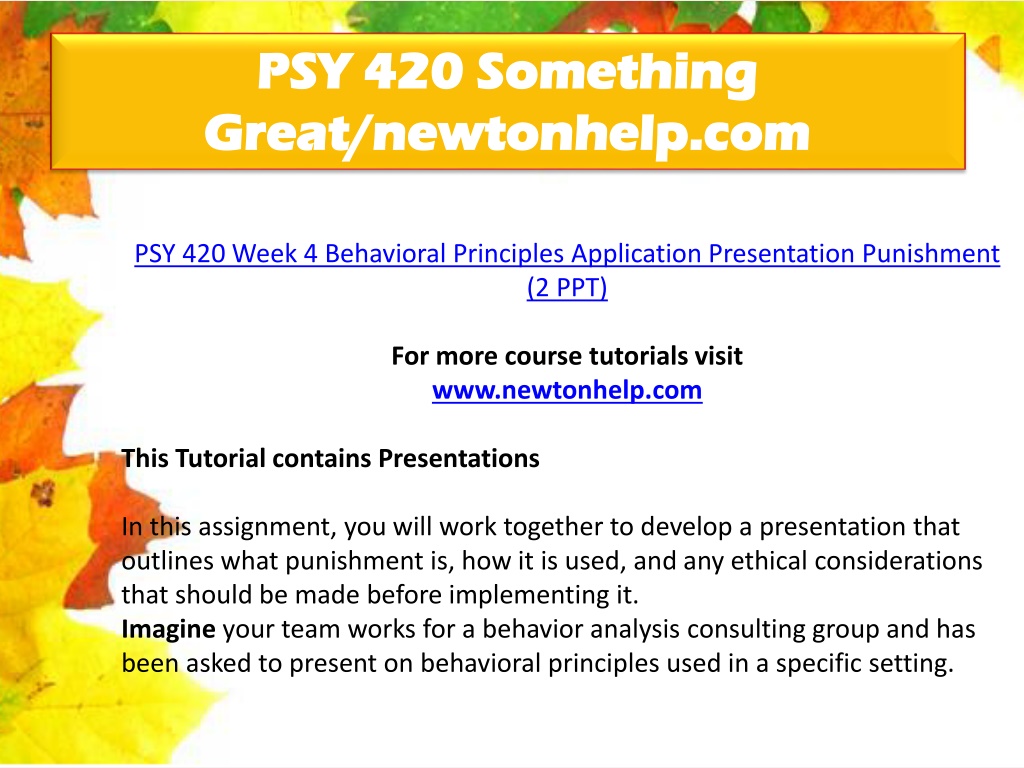 PSY 420 Something Great/newtonhelp.com

PSY 420 Week 4 Behavioral Principles Application Presentation Punishment (2 PPT)

For more course tutorials visit
www.newtonhelp.com

This Tutorial contains Presentations

In this assignment, you will work together to develop a presentation that outlines what punishment is, how it is used, and any ethical considerations that should be made before implementing it.
Imagine your team works for a behavior analysis consulting group and has been asked to present on behavioral principles used in a specific setting.